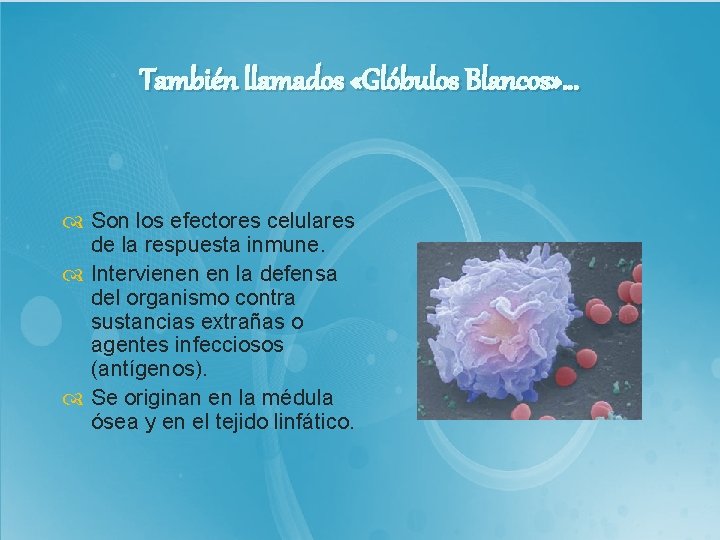 También llamados «Glóbulos Blancos»…

Son los efectores celulares de la respuesta inmune.

Intervienen en la defensa del organismo contra sustancias extrañas o agentes infecciosos (antígenos).

Se originan en la médula ósea y en el tejido linfático.